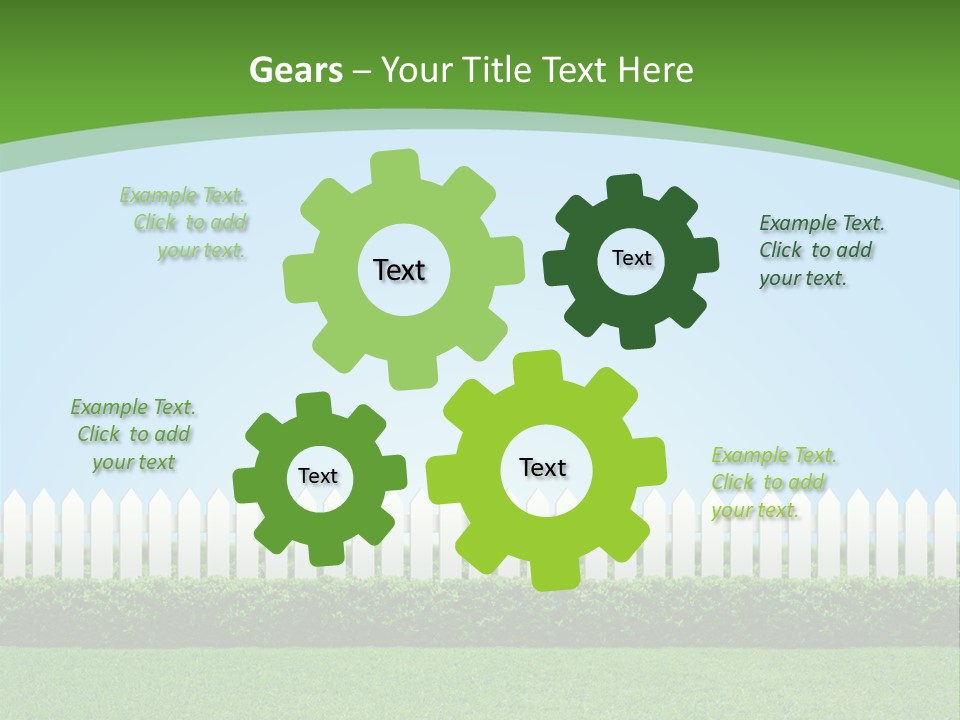 Gears – Your Title Text Here

Example Text. Click to add your text.

Text

Text

Example Text. Click to add your text.

Example Text. Click to add your text

Text

Text

Example Text. Click to add your text.